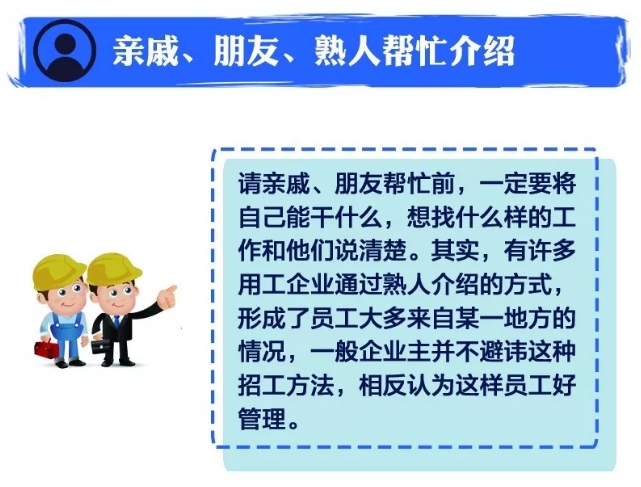 亲戚、朋友、熟人帮忙介绍

请亲戚、朋友帮忙前，一定要将自己能干什么，想找什么样的工作和他们说清楚。其实，有许多用工企业通过熟人介绍的方式，形成了员工大多来自某一地方的情况，一般企业主并不避讳这种招工方法，相反认为这样员工好管理。